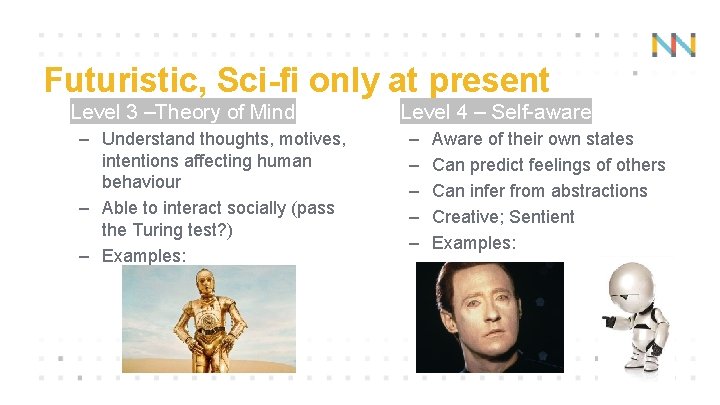 NN

Futuristic, Sci-fi only at present

Level 3 –Theory of Mind
– Understand thoughts, motives, intentions affecting human behaviour
– Able to interact socially (pass the Turing test?)
– Examples:

Level 4 – Self-aware
– Aware of their own states
– Can predict feelings of others
– Can infer from abstractions
– Creative; Sentient
– Examples: